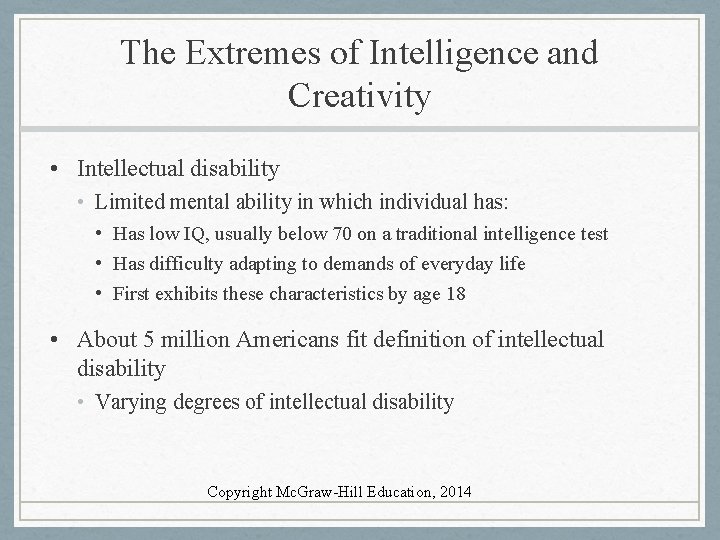 The Extremes of Intelligence and Creativity

• Intellectual disability
  • Limited mental ability in which individual has:
    • Has low IQ, usually below 70 on a traditional intelligence test
    • Has difficulty adapting to demands of everyday life
    • First exhibits these characteristics by age 18

• About 5 million Americans fit definition of intellectual disability
  • Varying degrees of intellectual disability

Copyright McGraw-Hill Education, 2014